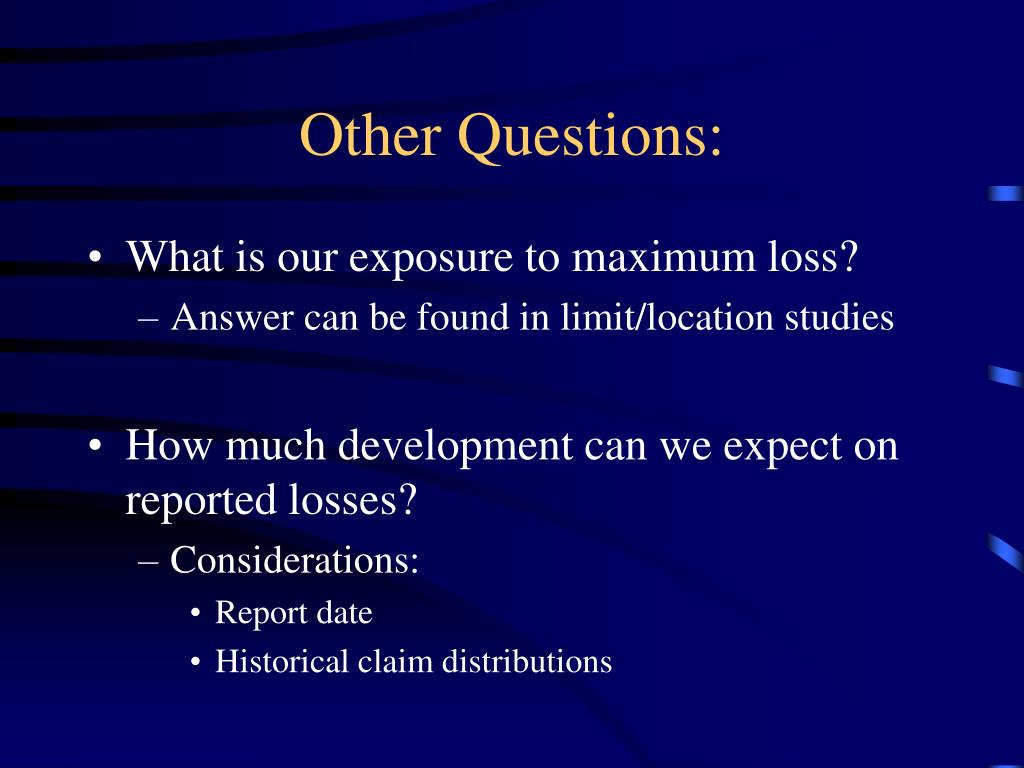 Other Questions:

• What is our exposure to maximum loss?
– Answer can be found in limit/location studies

• How much development can we expect on reported losses?
– Considerations:
• Report date
• Historical claim distributions